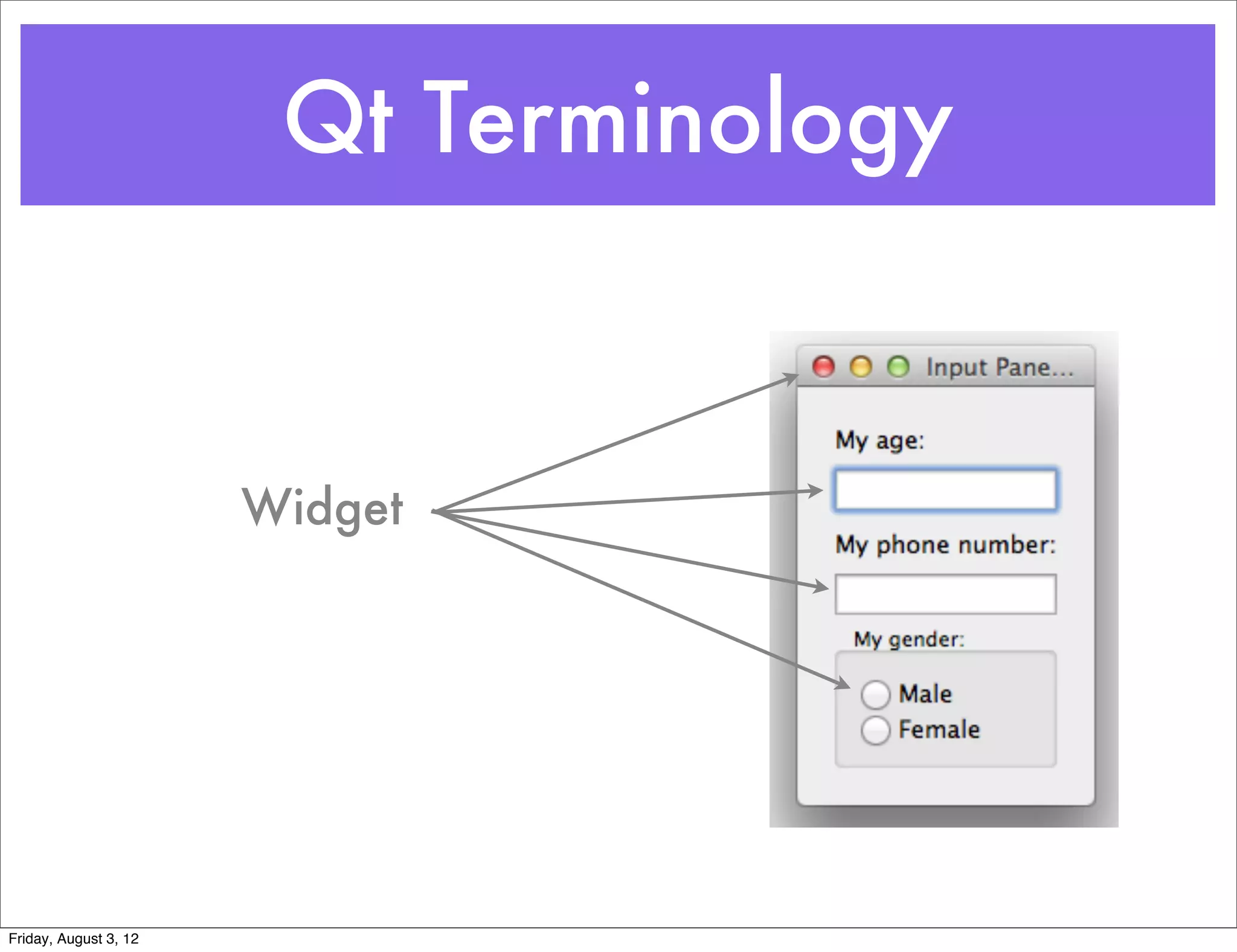 Qt Terminology

Widget

Input Pane...

My age:

My phone number:

My gender:

Male

Female

Friday, August 3, 12